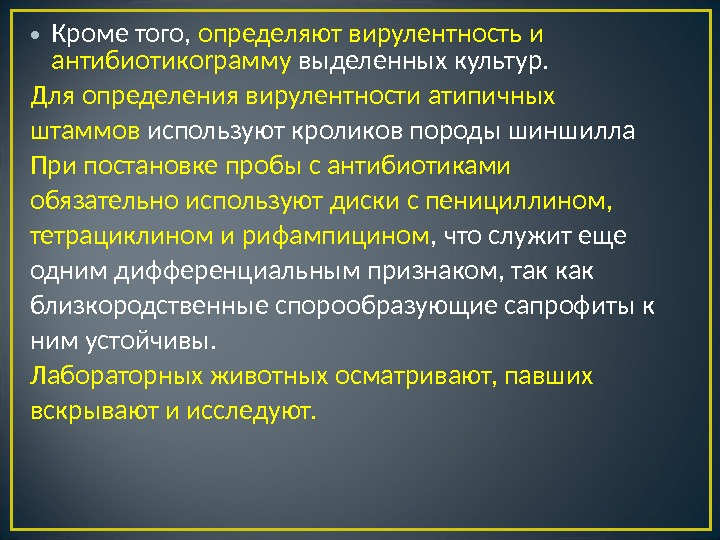 • Кроме того, определяют вирулентность и антибиотикограмму выделенных культур.

Для определения вирулентности атипичных штаммов используют кроликов породы шиншилла

При постановке пробы с антибиотиками обязательно используют диски с пенициллином, тетрациклином и рифампицином, что служит еще одним дифференциальным признаком, так как близкородственные спорообразующие сапрофиты к ним устойчивы.

Лабораторных животных осматривают, павших вскрывают и исследуют.